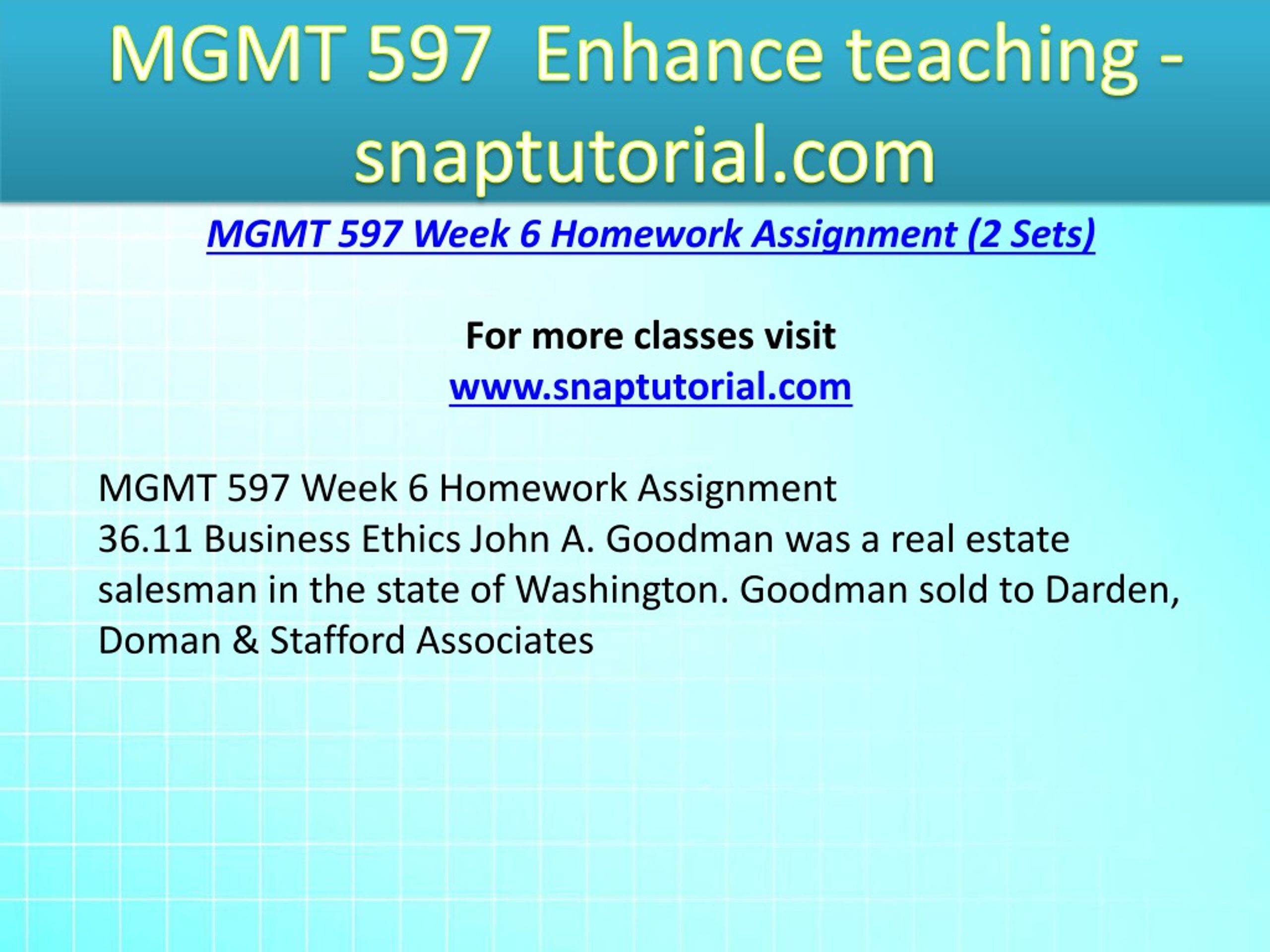 MGMT 597 Enhance teaching - snaptutorial.com

MGMT 597 Week 6 Homework Assignment (2 Sets)

For more classes visit
www.snaptutorial.com

MGMT 597 Week 6 Homework Assignment
36.11 Business Ethics John A. Goodman was a real estate salesman in the state of Washington. Goodman sold to Darden, Doman & Stafford Associates